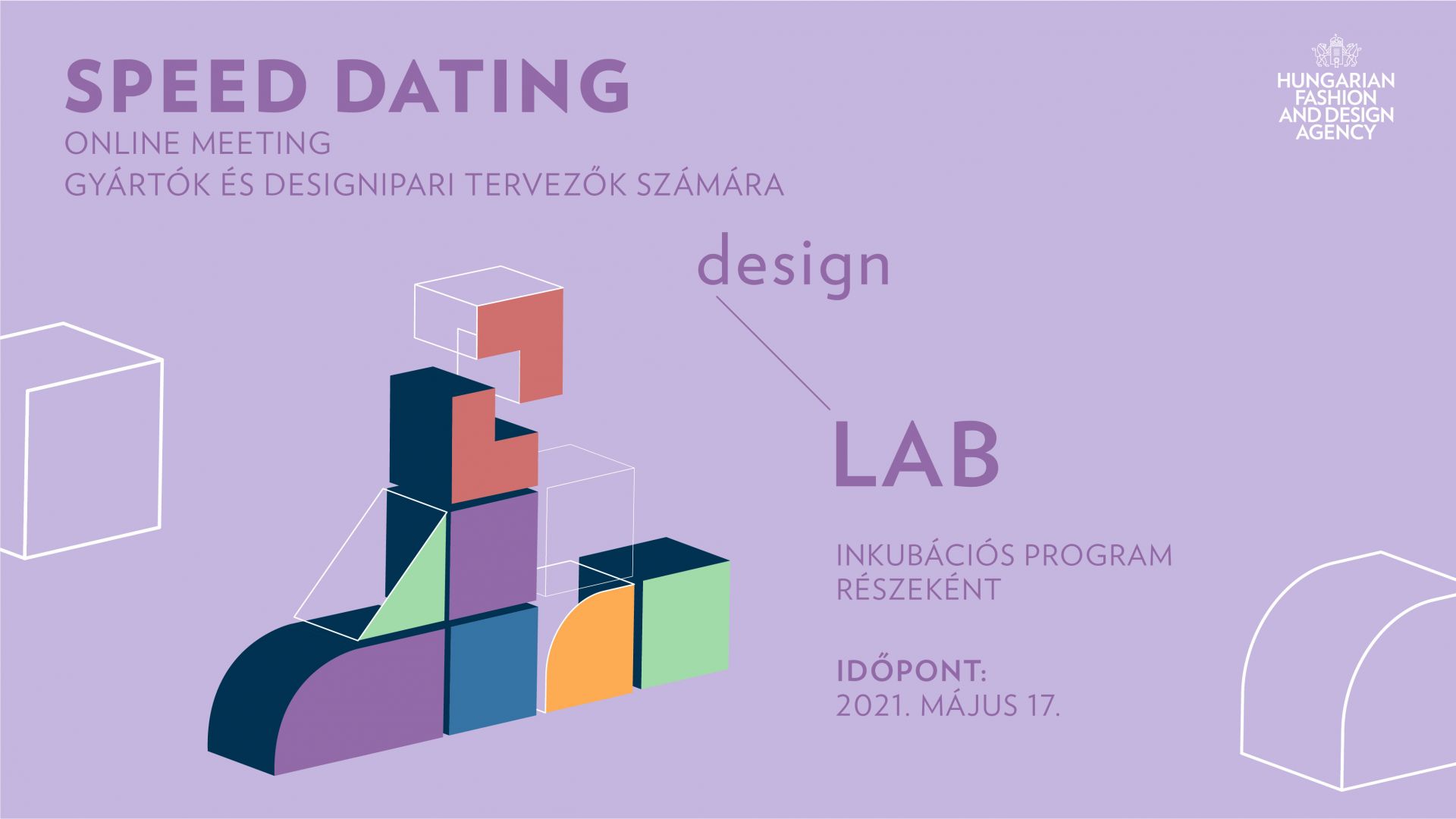 SPEED DATING
ONLINE MEETING
GYÁRTÓK ÉS DESIGNIPARI TERVEZŐK SZÁMÁRA

HUNGARIAN FASHION AND DESIGN AGENCY

design

LAB

INKUBÁCIÓS PROGRAM RÉSZEKÉNT

IDŐPONT:
2021. MÁJUS 17.